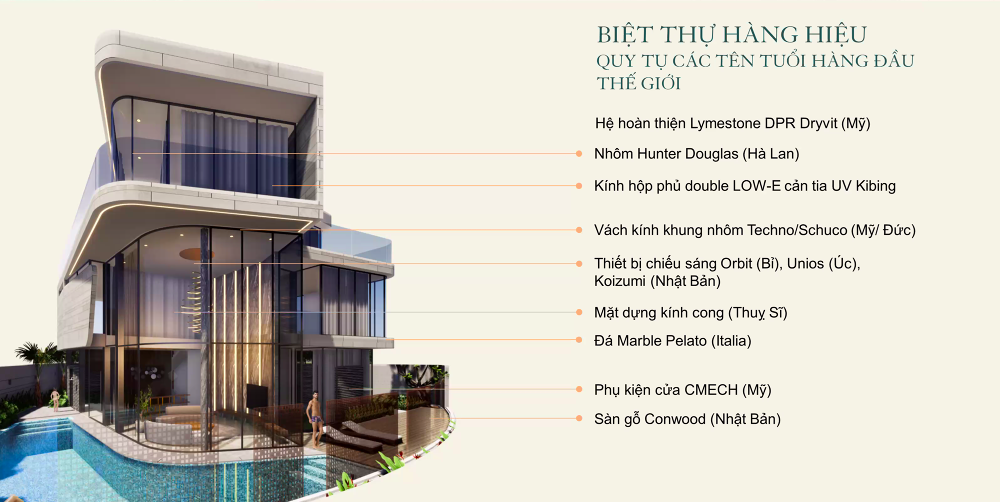 BIỆT THỰ HÀNG HIỆU
QUY TỤ CÁC TÊN TUỔI HÀNG ĐẦU THẾ GIỚI

Hệ hoàn thiện Lymestone DPR Dryvit (Mỹ)

Nhôm Hunter Douglas (Hà Lan)

Kính hộp phủ double LOW-E cản tia UV Kibing

Vách kính khung nhôm Techno/Schuco (Mỹ/ Đức)

Thiết bị chiếu sáng Orbit (Bỉ), Unios (Úc), Koizumi (Nhật Bản)

Mặt dựng kính cong (Thuỵ Sĩ)

Đá Marble Pelato (Italia)

Phụ kiện cửa CMECH (Mỹ)

Sàn gỗ Conwood (Nhật Bản)